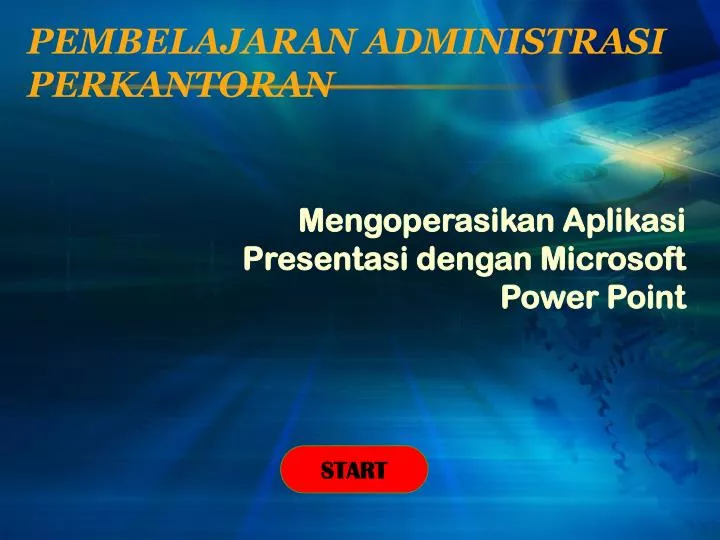 PEMBELAJARAN ADMINISTRASI PERKANTORAN

Mengoperasikan Aplikasi Presentasi dengan Microsoft Power Point

START